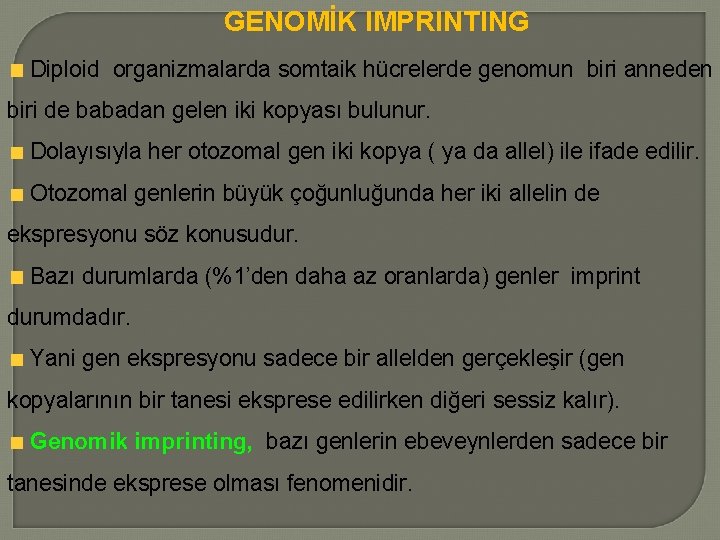 GENOMİK IMPRINTING

Diploid organizmalarda somtaik hücrelerde genomun biri anneden biri de babadan gelen iki kopyası bulunur.

Dolayısıyla her otozomal gen iki kopya ( ya da allel) ile ifade edilir.

Otozomal genlerin büyük çoğunluğunda her iki allelin de ekspresyonu söz konusudur.

Bazı durumlarda (%1'den daha az oranlarda) genler imprint durumdadır.

Yani gen ekspresyonu sadece bir allelden gerçekleşir (gen kopyalarının bir tanesi eksprese edilirken diğeri sessiz kalır).

Genomik imprinting, bazı genlerin ebeveynlerden sadece bir tanesinde eksprese olması fenomenidir.